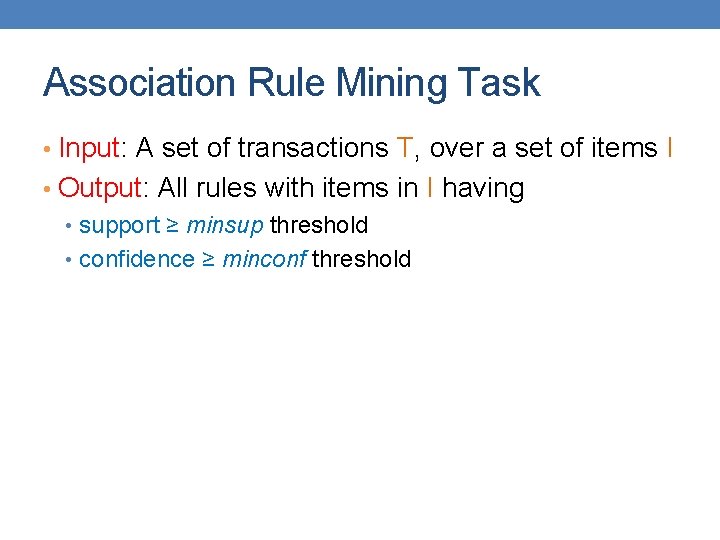 Association Rule Mining Task

• Input: A set of transactions T, over a set of items I
• Output: All rules with items in I having
  • support ≥ minsup threshold
  • confidence ≥ minconf threshold